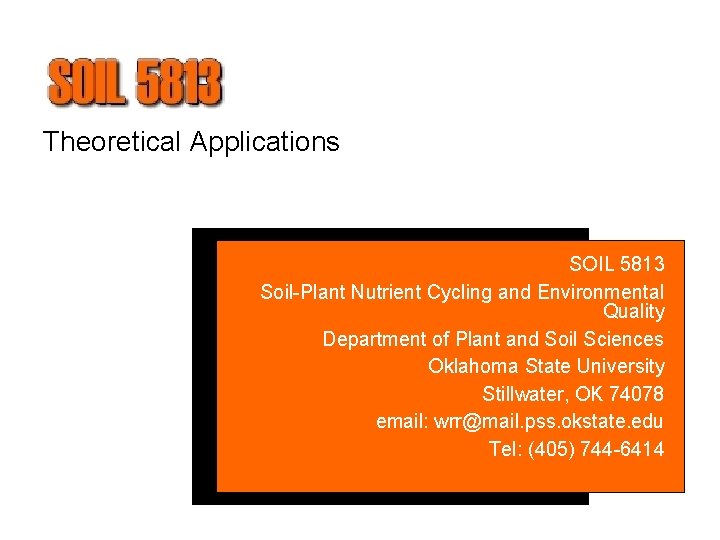 SOIL 5813

Theoretical Applications

SOIL 5813

Soil-Plant Nutrient Cycling and Environmental Quality

Department of Plant and Soil Sciences

Oklahoma State University

Stillwater, OK 74078

email: wrr@mail.pss.okstate.edu

Tel: (405) 744-6414